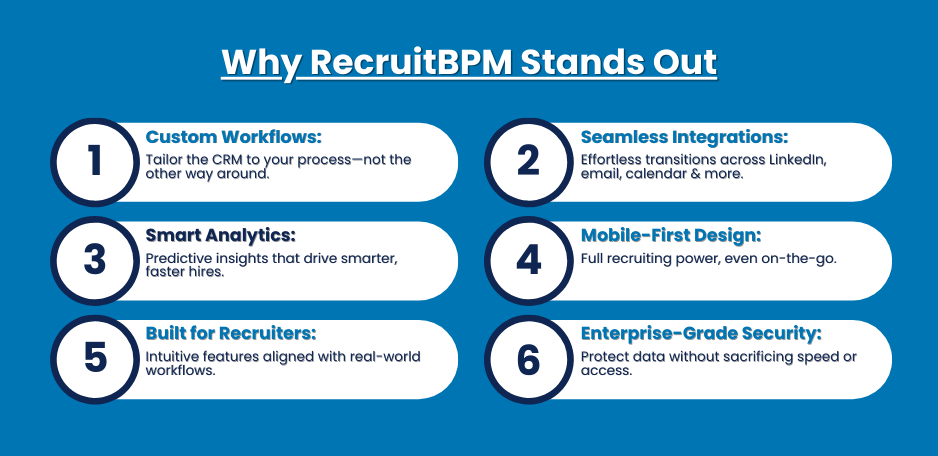 Why RecruitBPM Stands Out

1
Custom Workflows:
Tailor the CRM to your process—not the other way around.

2
Seamless Integrations:
Effortless transitions across LinkedIn, email, calendar & more.

3
Smart Analytics:
Predictive insights that drive smarter, faster hires.

4
Mobile-First Design:
Full recruiting power, even on-the-go.

5
Built for Recruiters:
Intuitive features aligned with real-world workflows.

6
Enterprise-Grade Security:
Protect data without sacrificing speed or access.